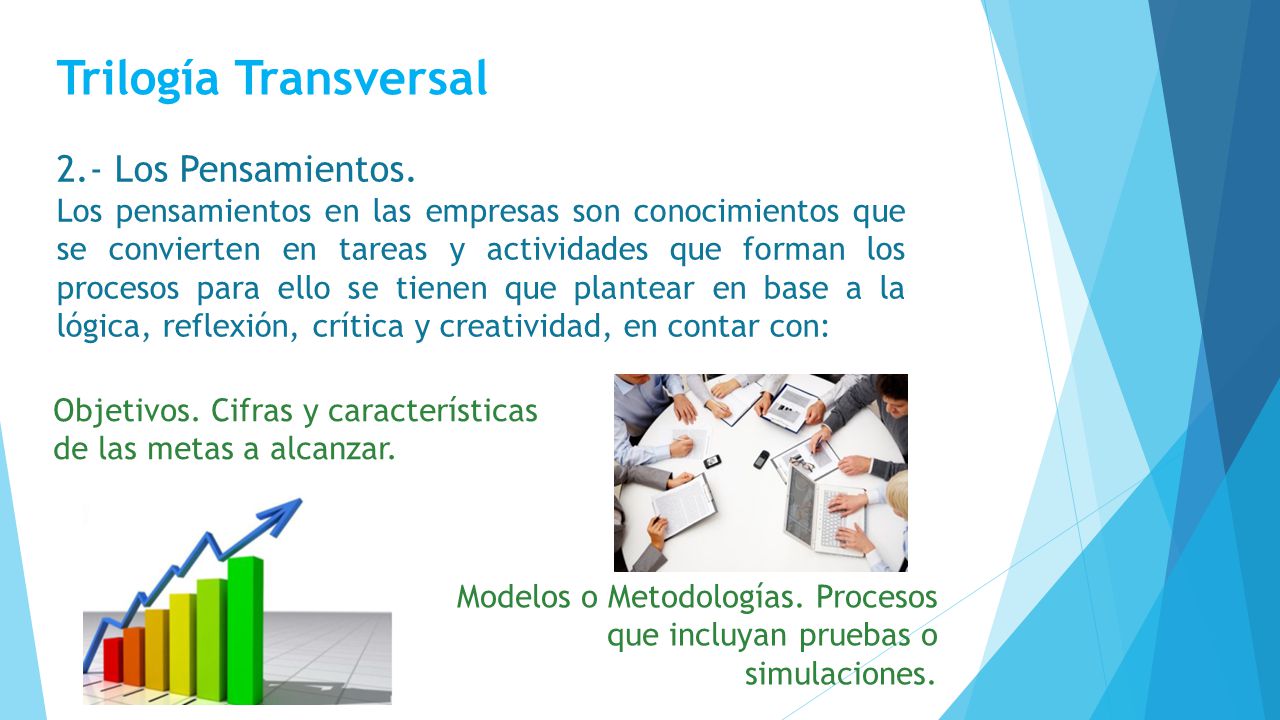 Trilogía Transversal

2.- Los Pensamientos.
Los pensamientos en las empresas son conocimientos que se convierten en tareas y actividades que forman los procesos para ello se tienen que plantear en base a la lógica, reflexión, crítica y creatividad, en contar con:

Objetivos. Cifras y características de las metas a alcanzar.

Modelos o Metodologías. Procesos que incluyan pruebas o simulaciones.